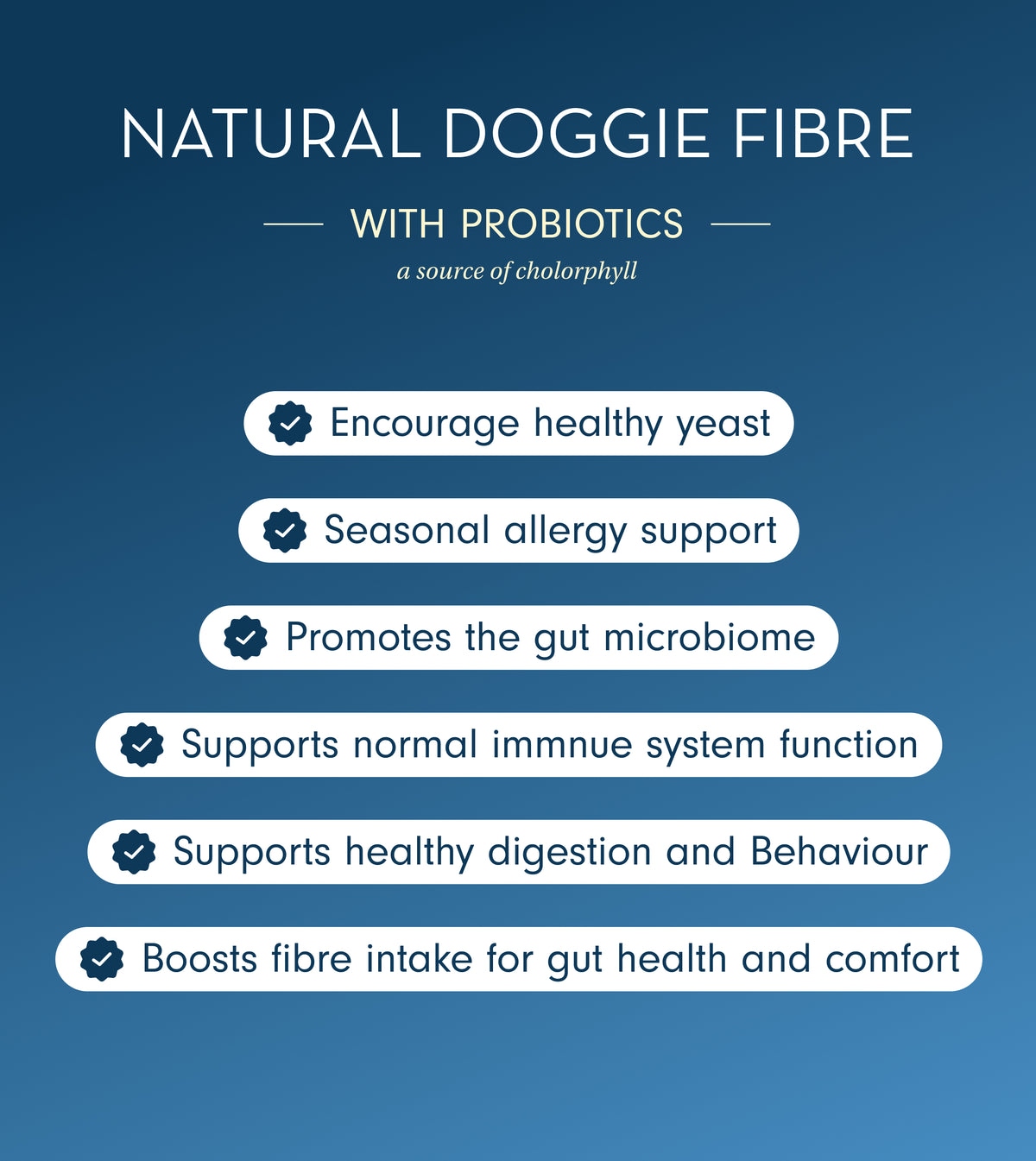 NATURAL DOGGIE FIBRE

WITH PROBIOTICS

a source of cholorphyll

Encourage healthy yeast

Seasonal allergy support

Promotes the gut microbiome

Supports normal immnue system function

Supports healthy digestion and Behaviour

Boosts fibre intake for gut health and comfort